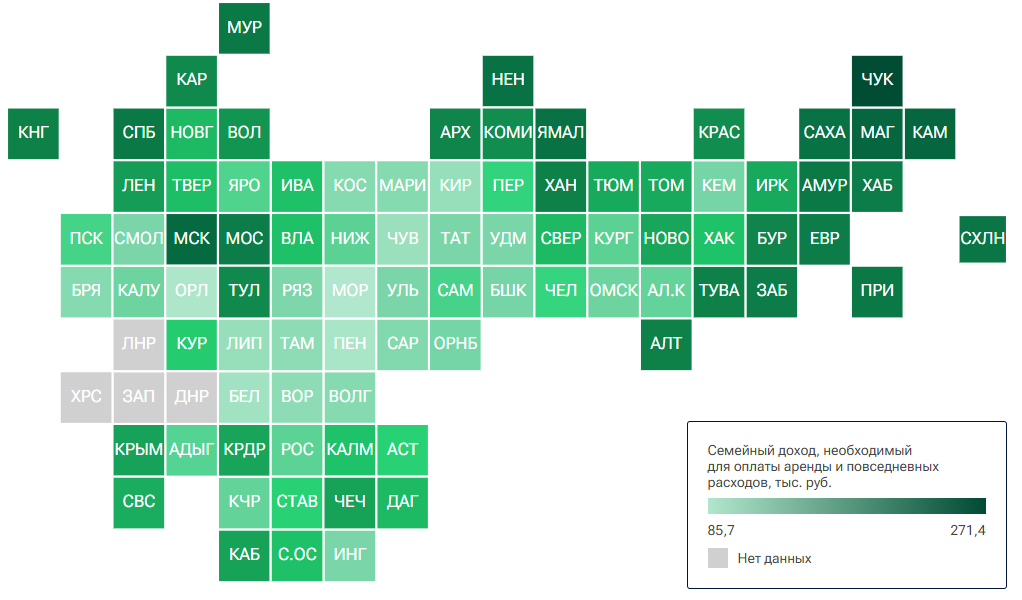 МУР
КАР
НЕН
ЧУК
КНГ
СПБ
НОВГ
ВОЛ
АРХ
КОМИ
ЯМАЛ
КРАС
САХА
МАГ
КАМ
ЛЕН
ТВЕР
ЯРО
ИВА
КОС
МАРИ
КИР
ПЕР
ХАН
ТЮМ
ТОМ
КЕМ
ИРК
АМУР
ХАБ
ПСК
СМОЛ
МСК
МОС
ВЛА
НИЖ
ЧУВ
ТАТ
УДМ
СВЕР
КУРГ
НОВО
ХАК
БУР
ЕВР
СХЛН
БРЯ
КАЛУ
ОРЛ
ТУЛ
РЯЗ
МОР
УЛЬ
САМ
БШК
ЧЕЛ
ОМСК
АЛ.К
ТУВА
ЗАБ
ПРИ
ЛНР
КУР
ЛИП
ТАМ
ПЕН
САР
ОРНБ
АЛТ
ХРС
ЗАП
ДНР
БЕЛ
ВОР
ВОЛГ
КРЫМ
АДЫГ
КРДР
РОС
КАЛМ
АСТ
СВС
КЧР
СТАВ
ЧЕЧ
ДАГ
КАБ
С.ОС
ИНГ

Семейный доход, необходимый для оплаты аренды и повседневных расходов, тыс. руб.
85,7
271,4
Нет данных